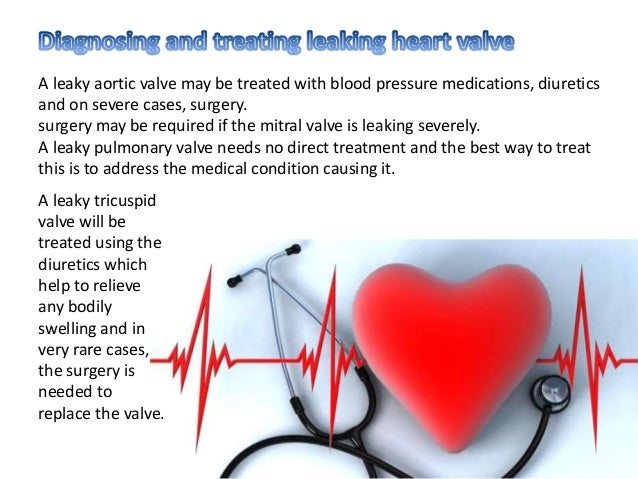 Diagnosing and treating leaking heart valve

A leaky aortic valve may be treated with blood pressure medications, diuretics and on severe cases, surgery.
surgery may be required if the mitral valve is leaking severely.
A leaky pulmonary valve needs no direct treatment and the best way to treat this is to address the medical condition causing it.

A leaky tricuspid valve will be treated using the diuretics which help to relieve any bodily swelling and in very rare cases, the surgery is needed to replace the valve.